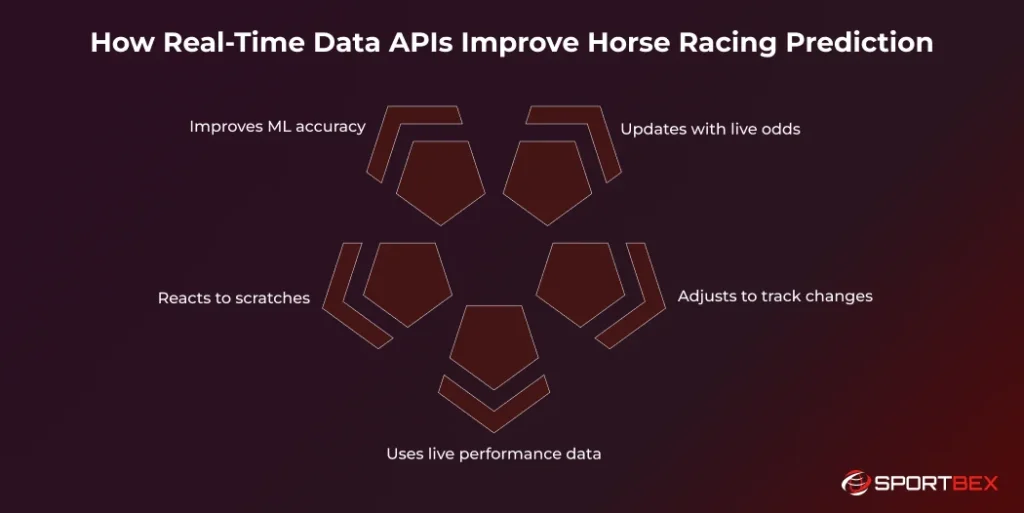 How Real-Time Data APIs Improve Horse Racing Prediction

Improves ML accuracy

Updates with live odds

Reacts to scratches

Adjusts to track changes

Uses live performance data

SPORTBEX